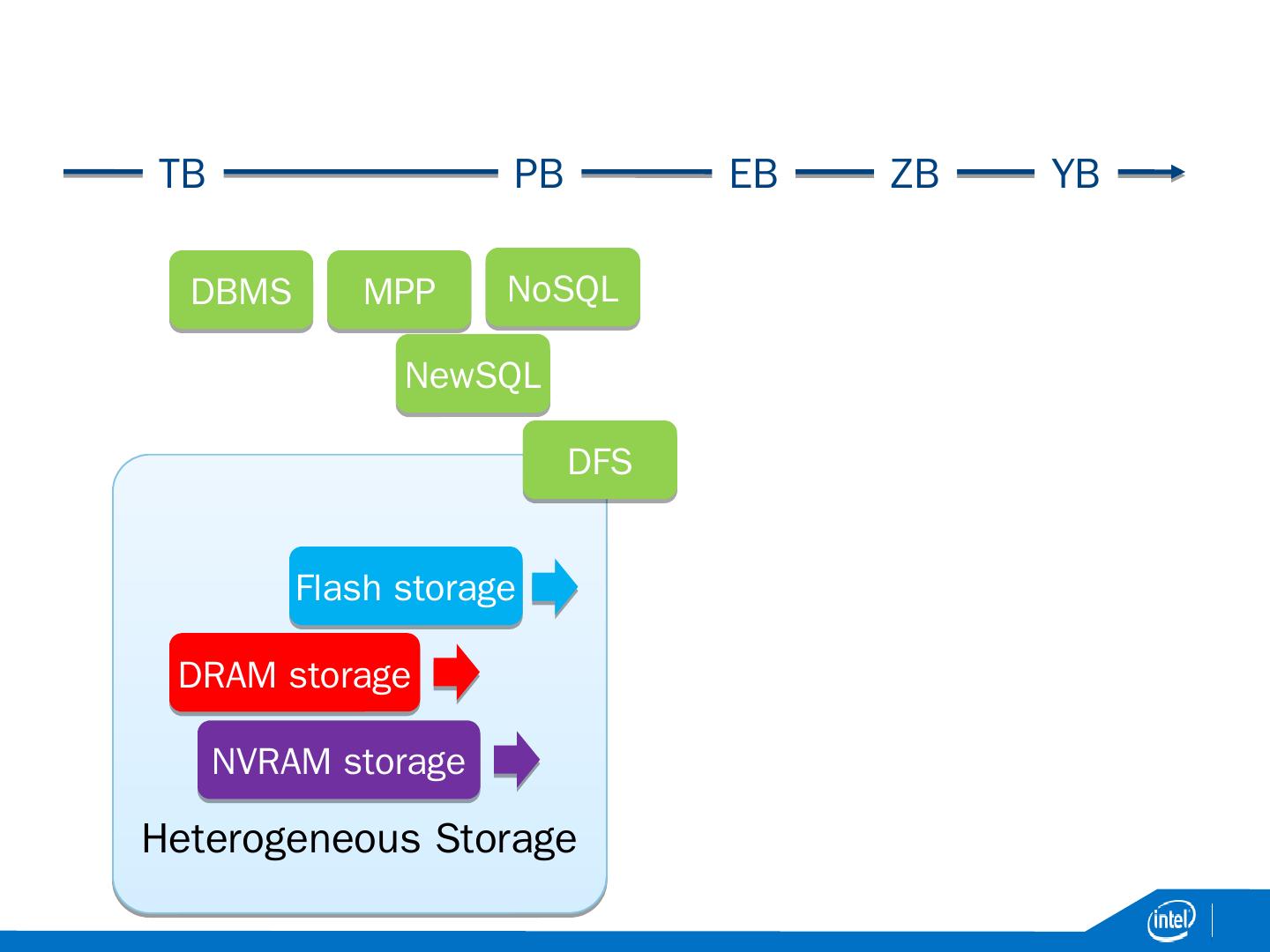 TB PB EB ZB YB

DBMS MPP NoSQL

NewSQL

DFS

Flash storage

DRAM storage

NVRAM storage

Heterogeneous Storage

intel